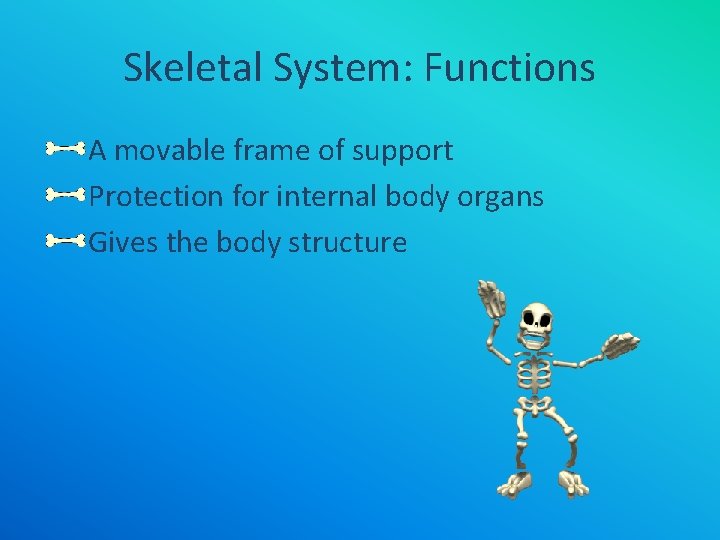 Skeletal System: Functions

A movable frame of support

Protection for internal body organs

Gives the body structure